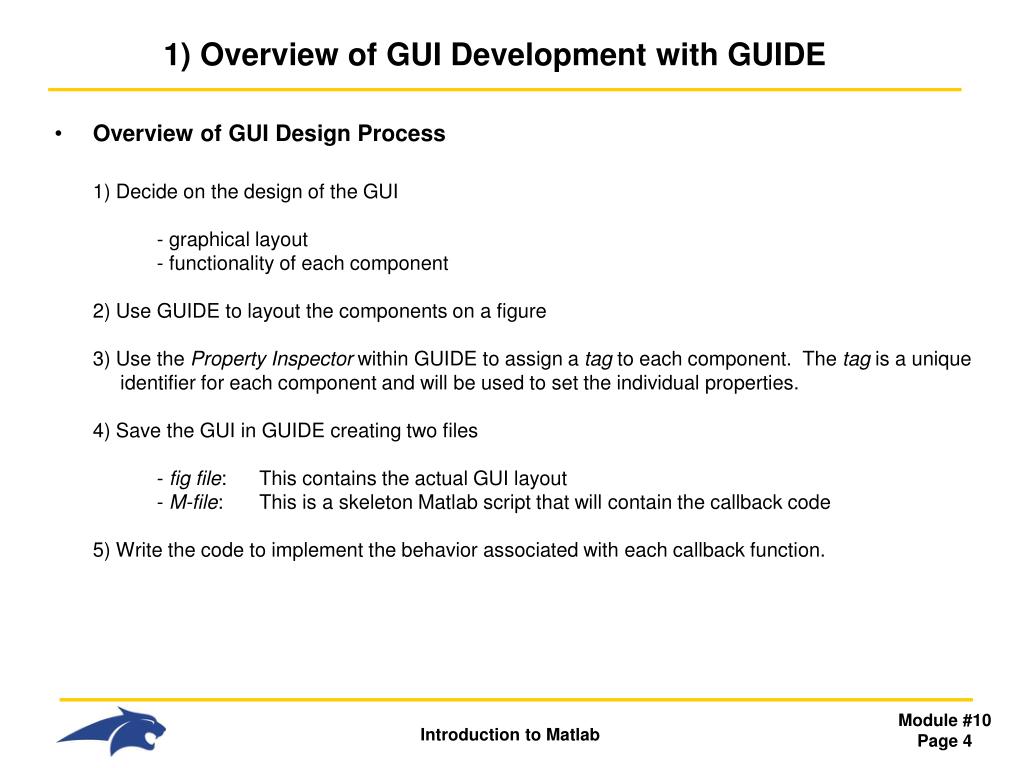 1) Overview of GUI Development with GUIDE

• Overview of GUI Design Process

1) Decide on the design of the GUI

- graphical layout
- functionality of each component

2) Use GUIDE to layout the components on a figure

3) Use the Property Inspector within GUIDE to assign a tag to each component. The tag is a unique identifier for each component and will be used to set the individual properties.

4) Save the GUI in GUIDE creating two files

- fig file: This contains the actual GUI layout
- M-file: This is a skeleton Matlab script that will contain the callback code

5) Write the code to implement the behavior associated with each callback function.

Introduction to Matlab

Module #10
Page 4